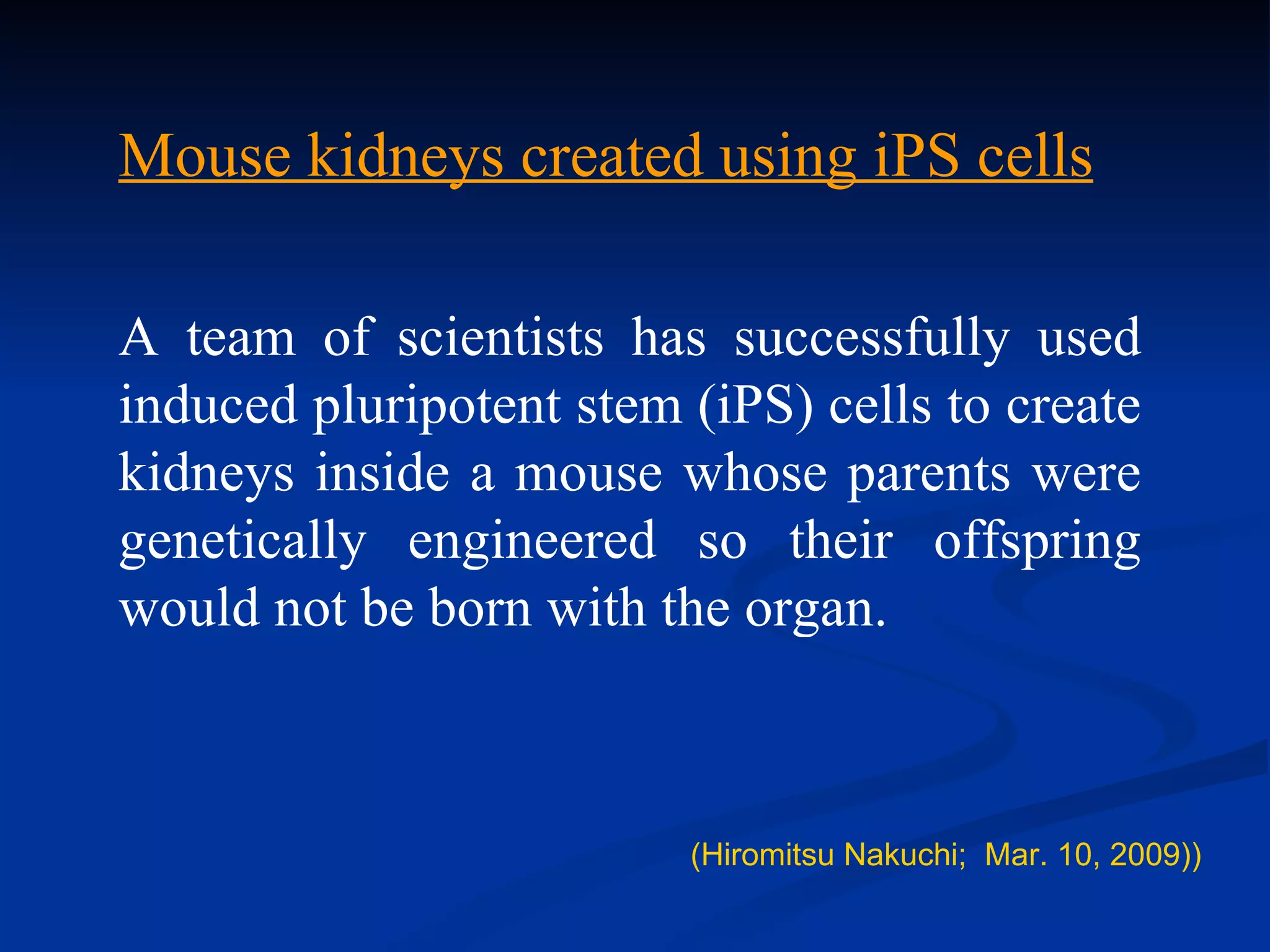 Mouse kidneys created using iPS cells

A team of scientists has successfully used induced pluripotent stem (iPS) cells to create kidneys inside a mouse whose parents were genetically engineered so their offspring would not be born with the organ.

(Hiromitsu Nakuchi; Mar. 10, 2009))